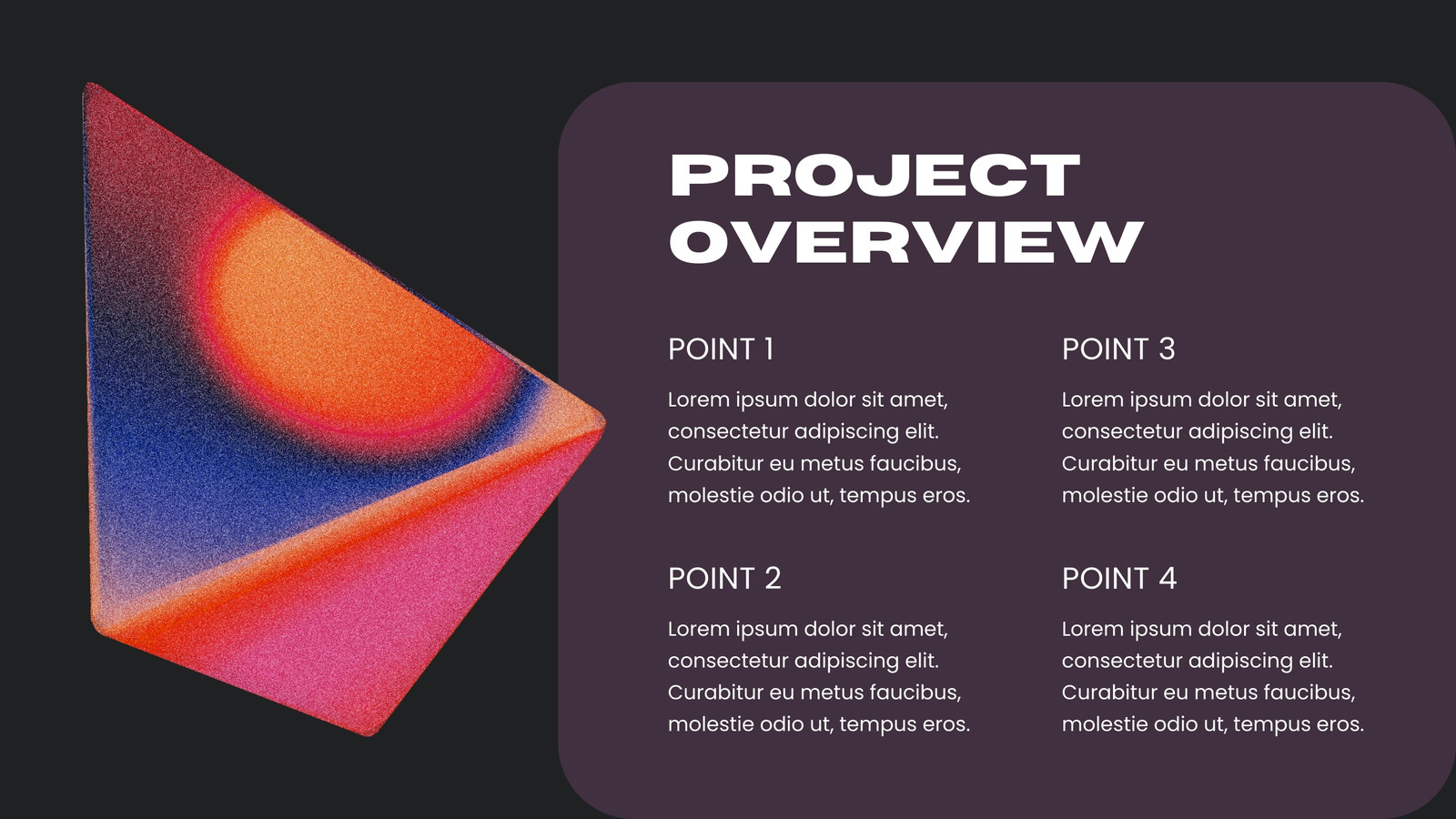 PROJECT OVERVIEW

POINT 1

Lorem ipsum dolor sit amet, consectetur adipiscing elit. Curabitur eu metus faucibus, molestie odio ut, tempus eros.

POINT 2

Lorem ipsum dolor sit amet, consectetur adipiscing elit. Curabitur eu metus faucibus, molestie odio ut, tempus eros.

POINT 3

Lorem ipsum dolor sit amet, consectetur adipiscing elit. Curabitur eu metus faucibus, molestie odio ut, tempus eros.

POINT 4

Lorem ipsum dolor sit amet, consectetur adipiscing elit. Curabitur eu metus faucibus, molestie odio ut, tempus eros.